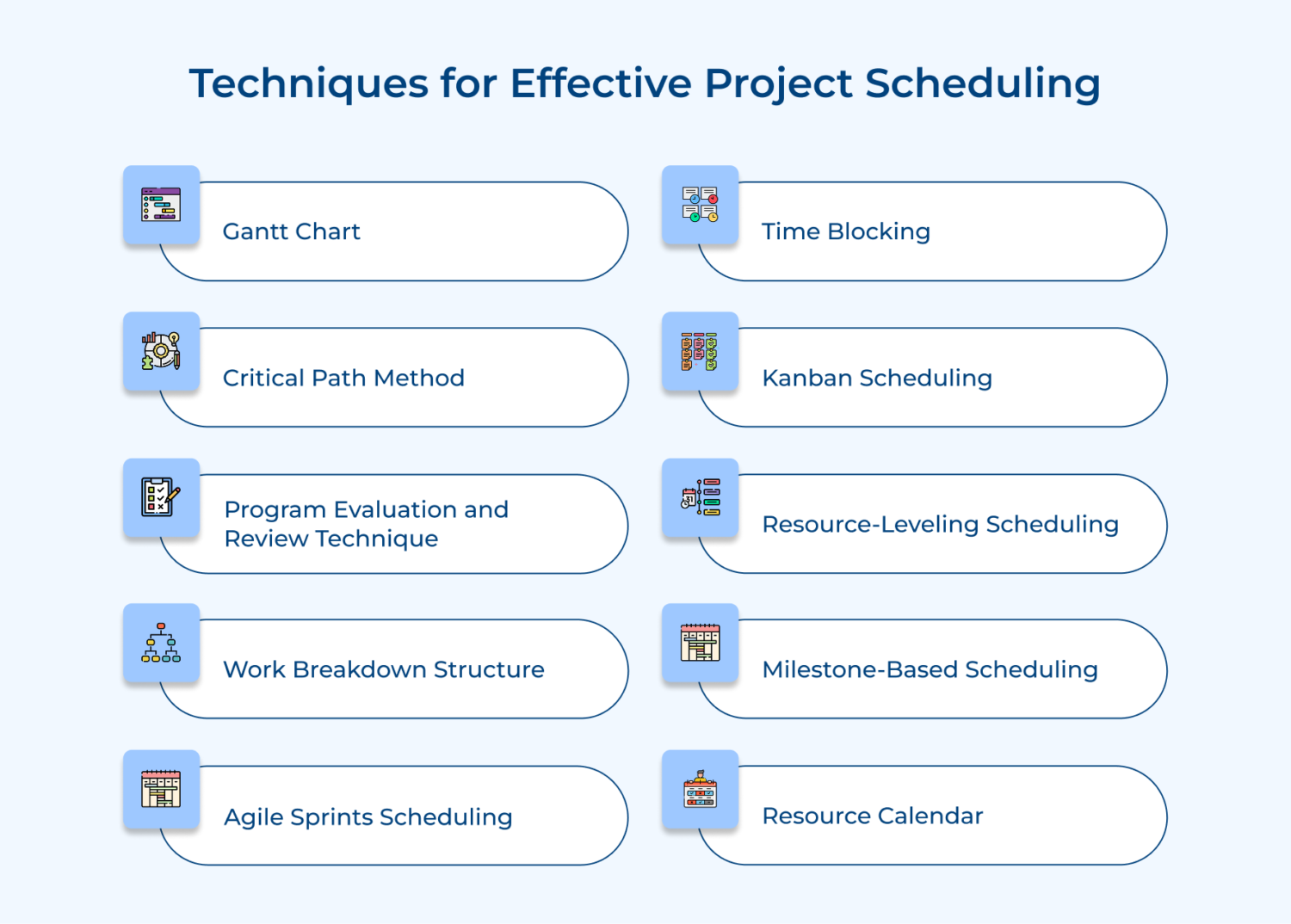 Techniques for Effective Project Scheduling

Gantt Chart

Critical Path Method

Program Evaluation and Review Technique

Work Breakdown Structure

Agile Sprints Scheduling

Time Blocking

Kanban Scheduling

Resource-Leveling Scheduling

Milestone-Based Scheduling

Resource Calendar